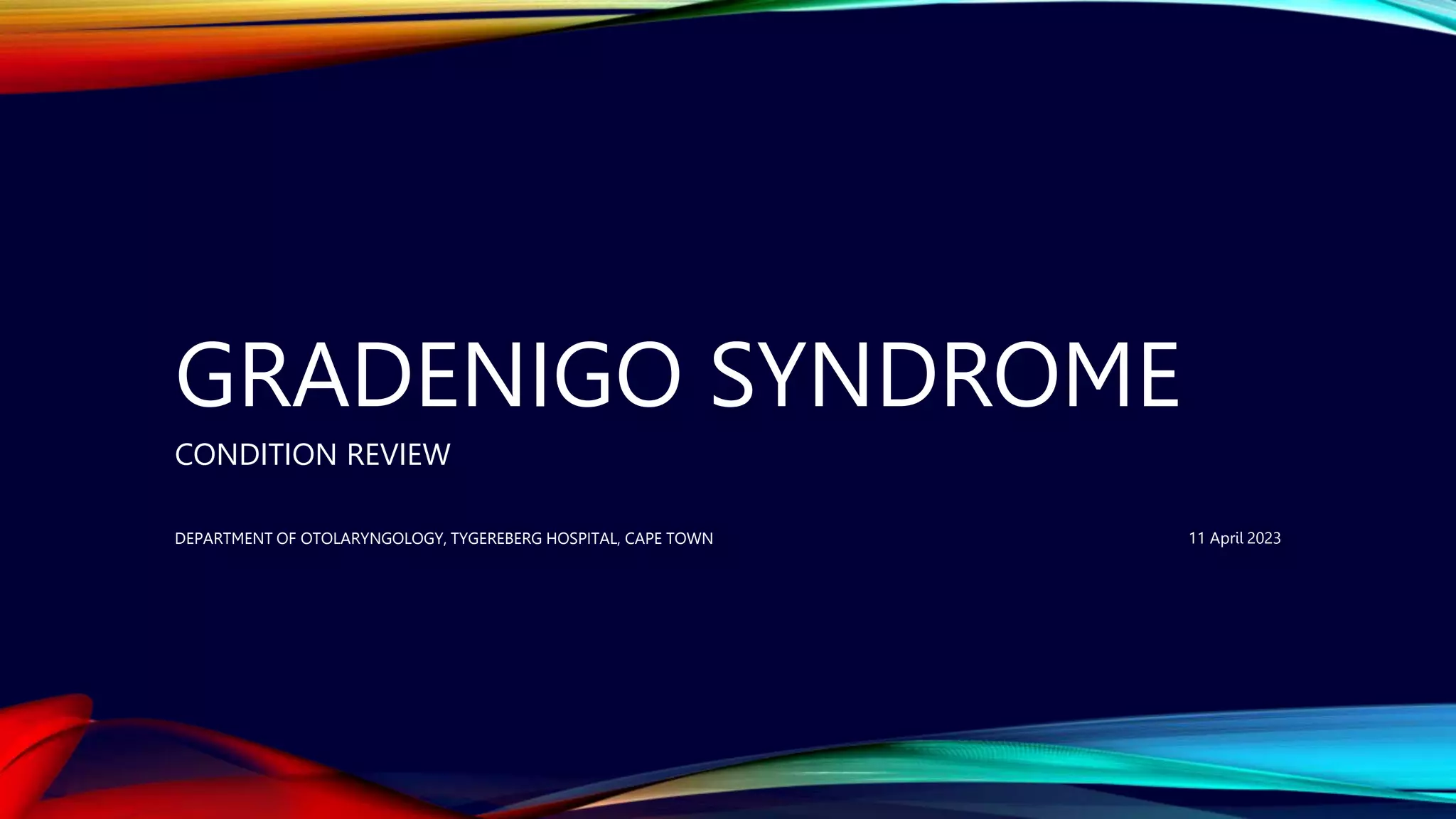 GRADENIGO SYNDROME

CONDITION REVIEW

DEPARTMENT OF OTOLARYNGOLOGY, TYGEREBERG HOSPITAL, CAPE TOWN

11 April 2023